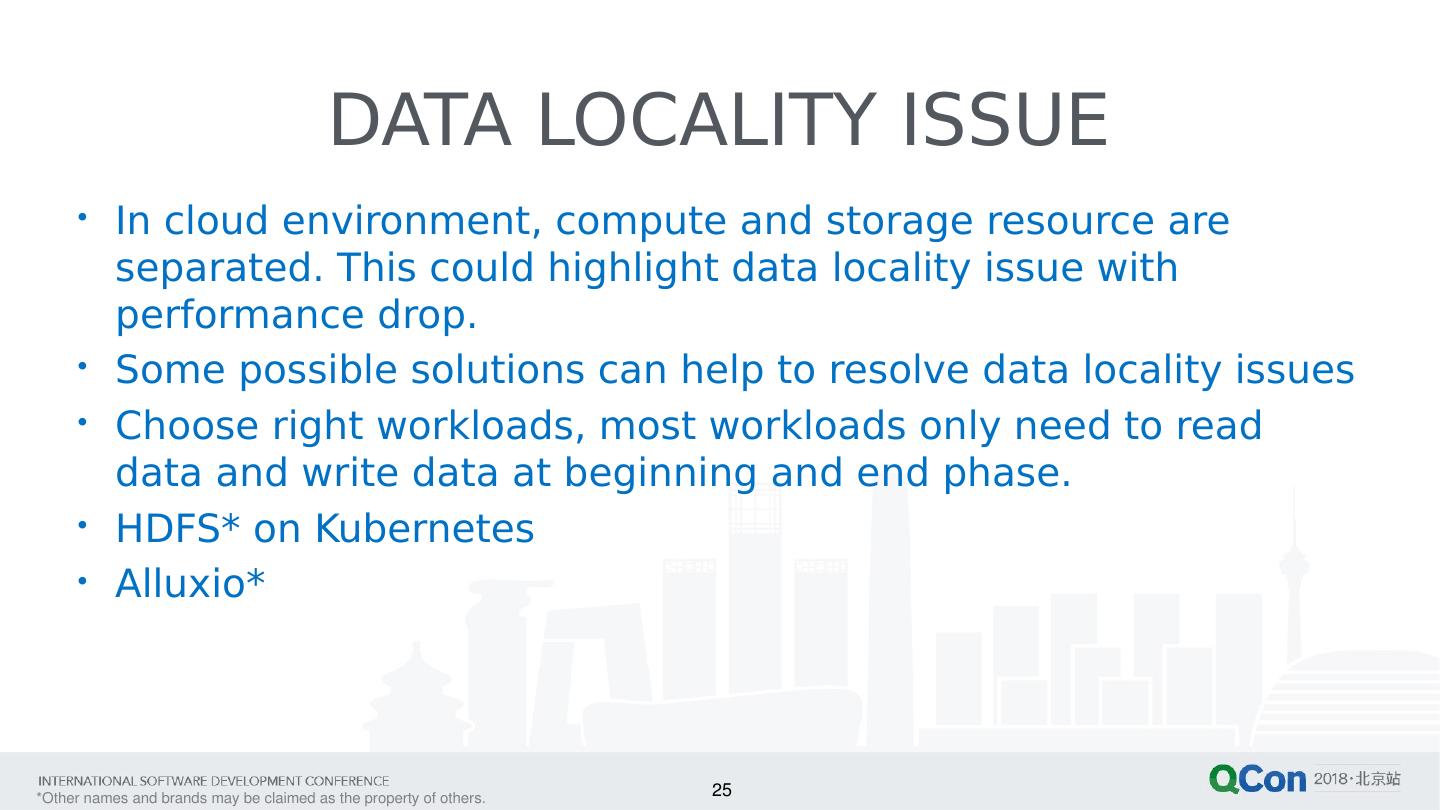 DATA LOCALITY ISSUE

• In cloud environment, compute and storage resource are separated. This could highlight data locality issue with performance drop.
• Some possible solutions can help to resolve data locality issues
• Choose right workloads, most workloads only need to read data and write data at beginning and end phase.
• HDFS* on Kubernetes
• Alluxio*

INTERNATIONAL SOFTWARE DEVELOPMENT CONFERENCE
*Other names and brands may be claimed as the property of others.

25

QCon 2018·北京站